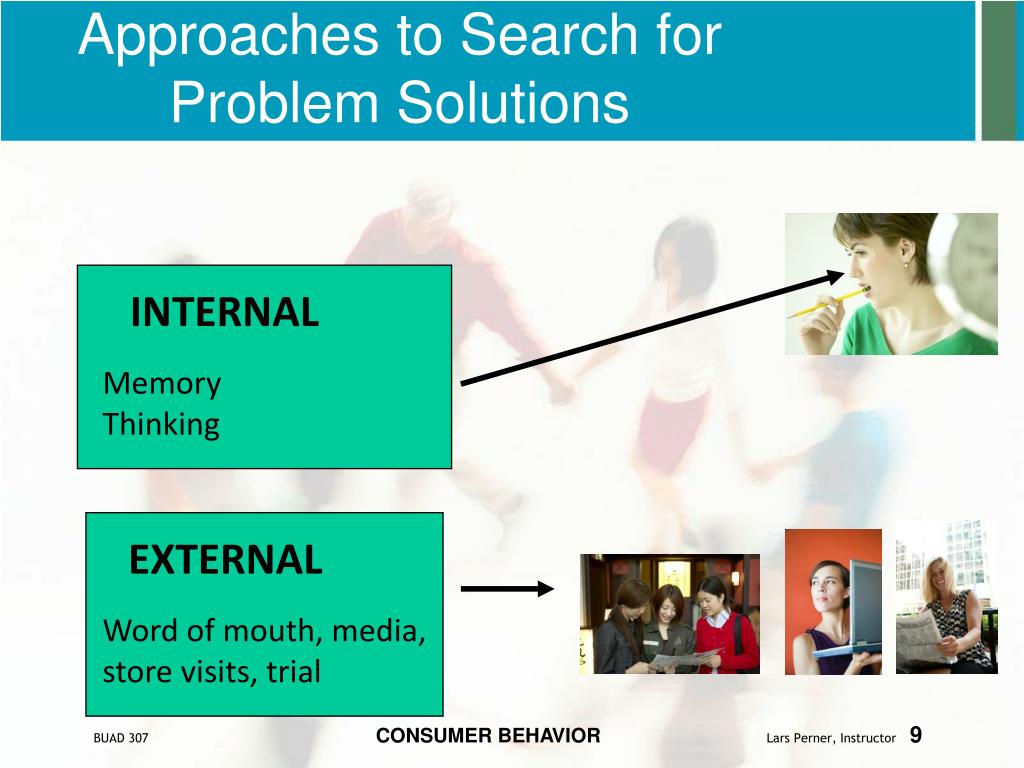 Approaches to Search for Problem Solutions

INTERNAL

Memory
Thinking

EXTERNAL

Word of mouth, media, store visits, trial

BUAD 307

CONSUMER BEHAVIOR

Lars Perner, Instructor 9